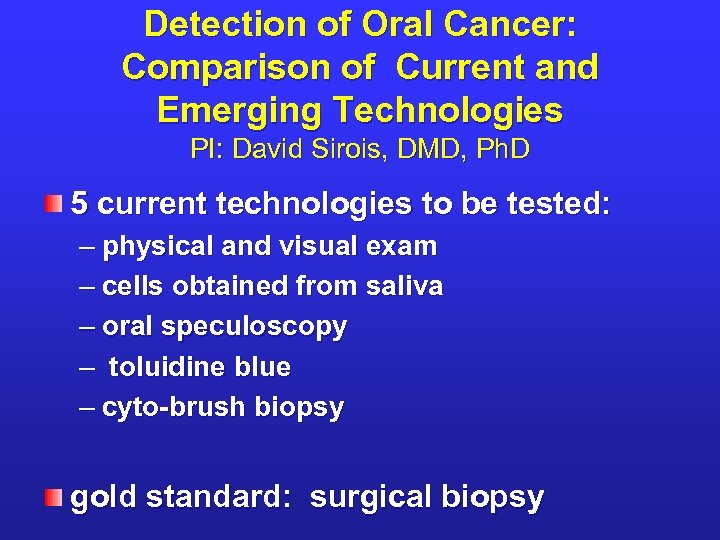 Detection of Oral Cancer: Comparison of Current and Emerging Technologies
PI: David Sirois, DMD, PhD

5 current technologies to be tested:
– physical and visual exam
– cells obtained from saliva
– oral speculoscopy
– toluidine blue
– cyto-brush biopsy

gold standard: surgical biopsy